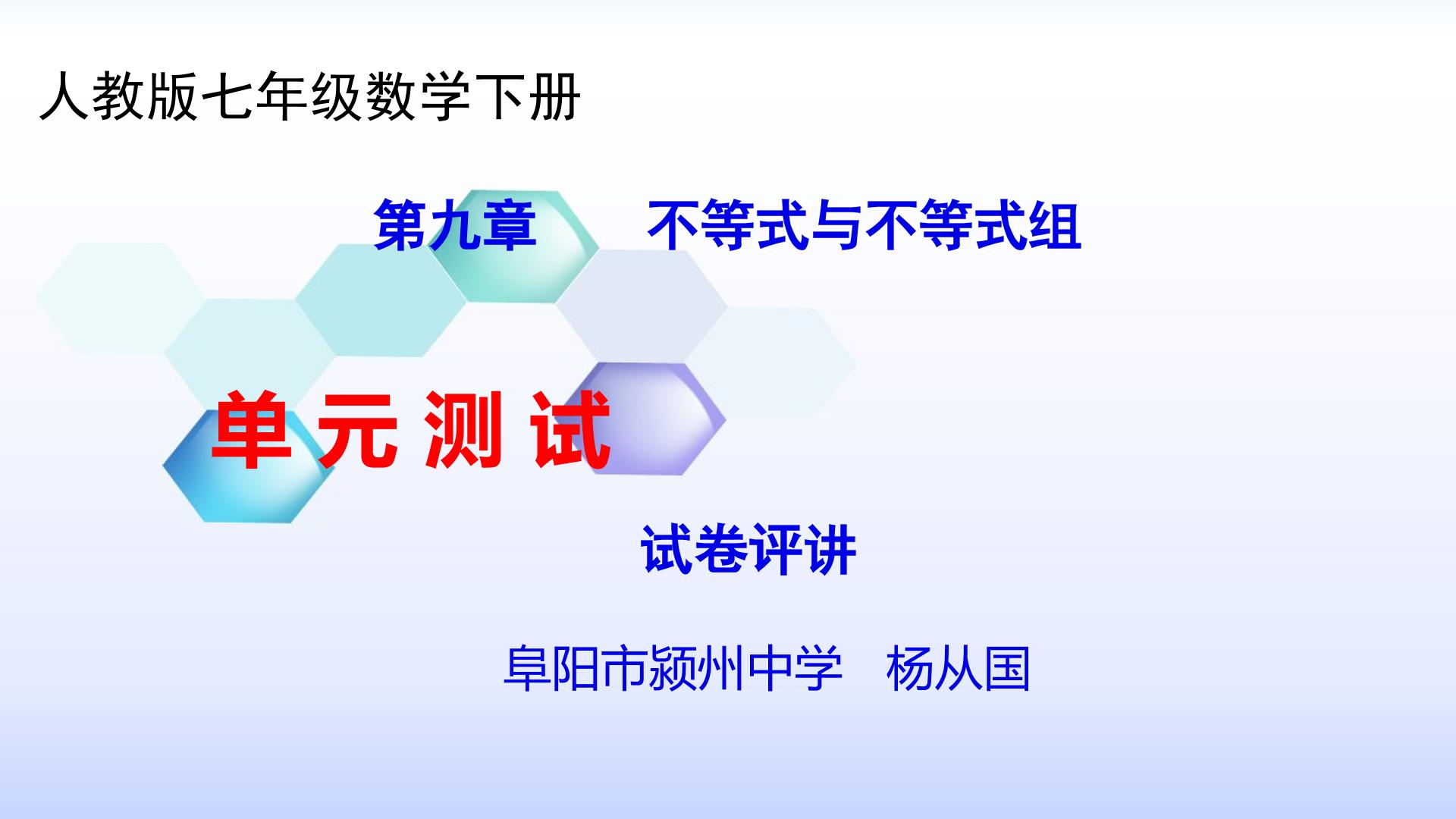 人教版七年级数学下册

第九章　　不等式与不等式组

单 元 测 试

试卷评讲

阜阳市颍州中学　杨从国